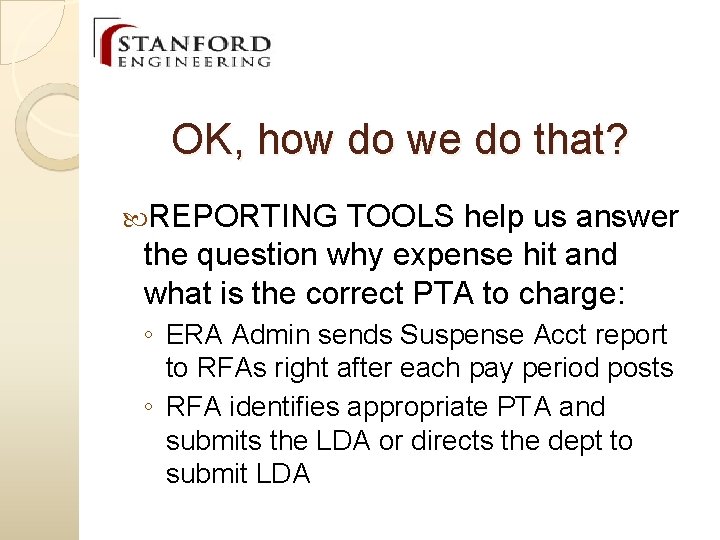 STANFORD
ENGINEERING

OK, how do we do that?

REPORTING TOOLS help us answer the question why expense hit and what is the correct PTA to charge:

◦ ERA Admin sends Suspense Acct report to RFAs right after each pay period posts
◦ RFA identifies appropriate PTA and submits the LDA or directs the dept to submit LDA